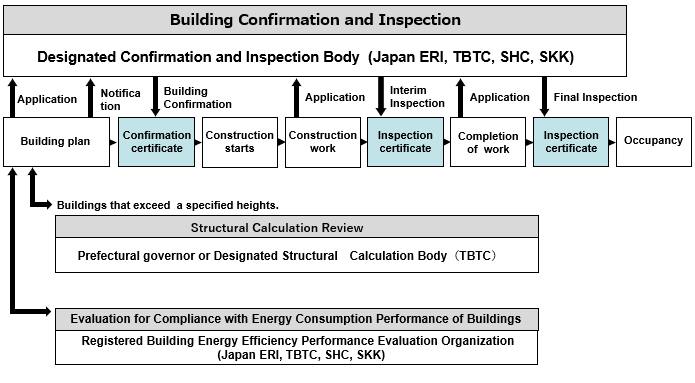 Building Confirmation and Inspection

Designated Confirmation and Inspection Body (Japan ERI, TBTC, SHC, SKK)

Application

Notification

Building Confirmation

Application

Interim Inspection

Application

Final Inspection

Building plan

Confirmation certificate

Construction starts

Construction work

Inspection certificate

Completion of work

Inspection certificate

Occupancy

Buildings that exceed a specified heights.

Structural Calculation Review

Prefectural governor or Designated Structural Calculation Body（TBTC）

Evaluation for Compliance with Energy Consumption Performance of Buildings

Registered Building Energy Efficiency Performance Evaluation Organization (Japan ERI, TBTC, SHC, SKK)